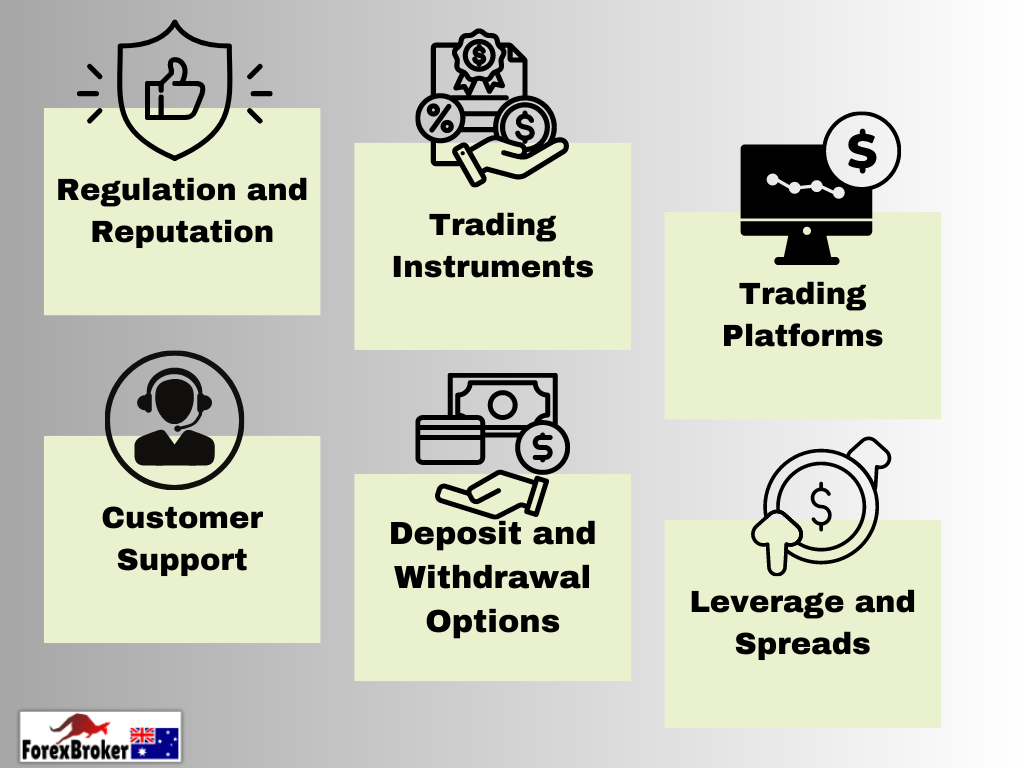 Regulation and Reputation

Trading Instruments

Trading Platforms

Customer Support

Deposit and Withdrawal Options

Leverage and Spreads

ForexBroker